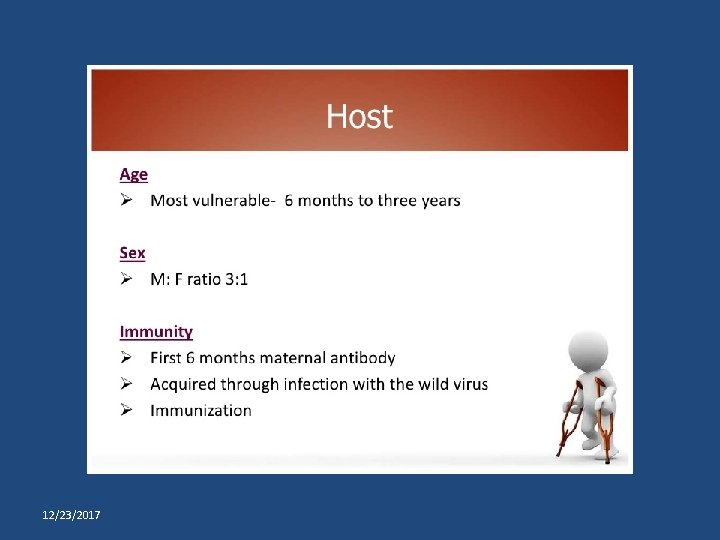 Host

Age
➢ Most vulnerable- 6 months to three years

Sex
➢ M: F ratio 3:1

Immunity
➢ First 6 months maternal antibody
➢ Acquired through infection with the wild virus
➢ Immunization

12/23/2017